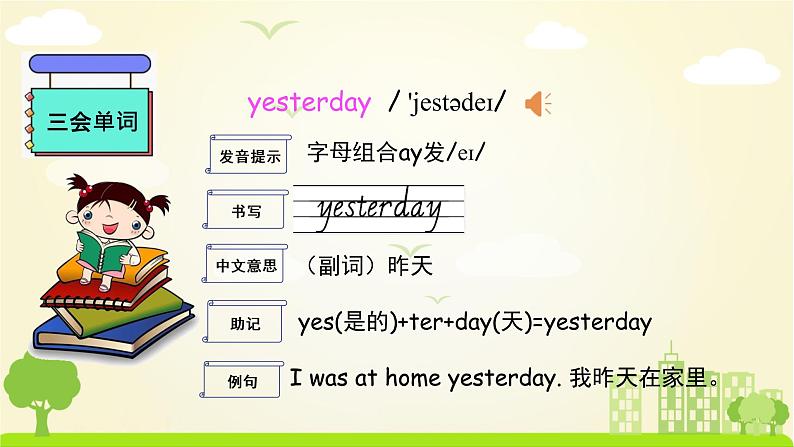 三会单词

yesterday / ˈjestədeɪ/

发音提示 字母组合ay发/eɪ/

书写 yesterday

中文意思 （副词）昨天

助记 yes(是的)+ter+day(天)=yesterday

例句 I was at home yesterday. 我昨天在家里。